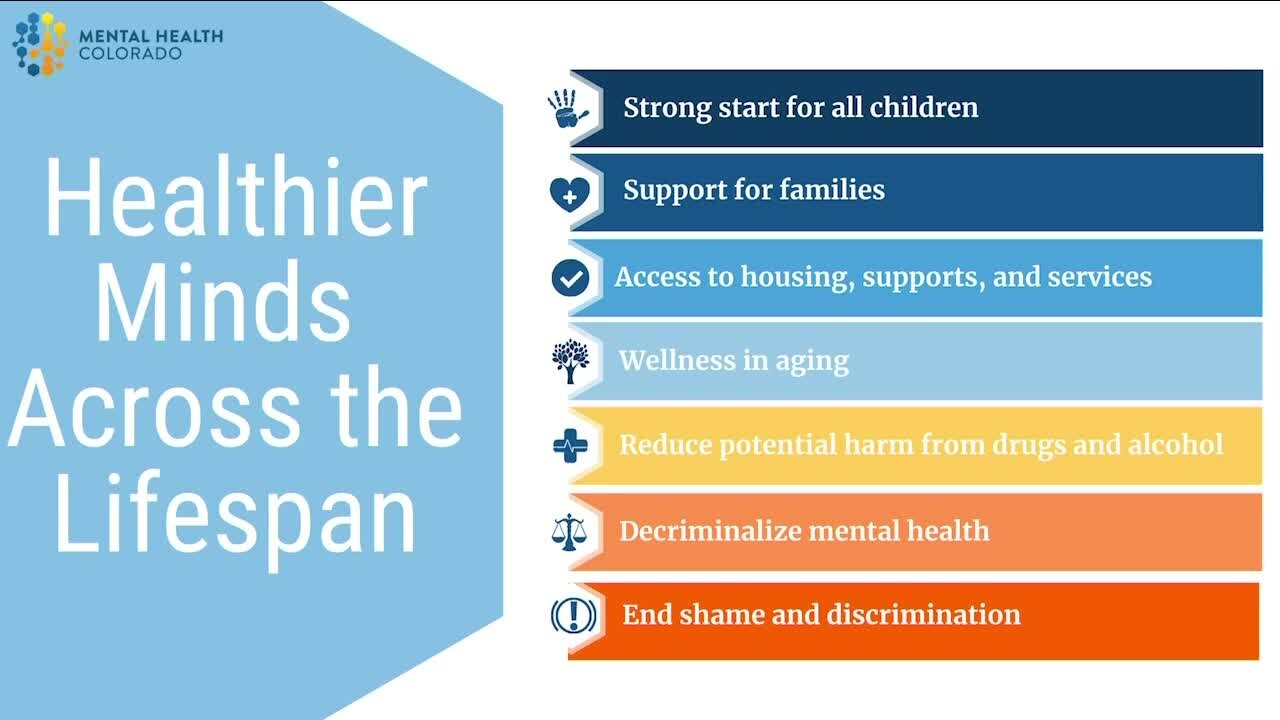 MENTAL HEALTH COLORADO

Healthier Minds Across the Lifespan

Strong start for all children

Support for families

Access to housing, supports, and services

Wellness in aging

Reduce potential harm from drugs and alcohol

Decriminalize mental health

End shame and discrimination